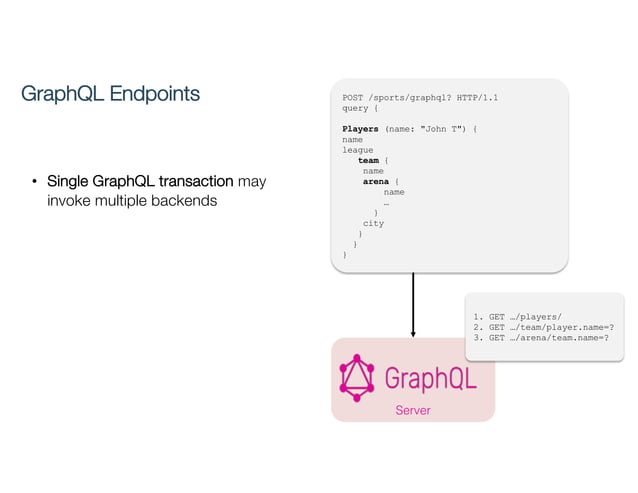 GraphQL Endpoints

• Single GraphQL transaction may invoke multiple backends

POST /sports/graphql? HTTP/1.1
query {

Players (name: "John T") {
name
league
team {
name
arena {
name
…
}
city
}
}
}

1. GET …/players/
2. GET …/team/player.name=?
3. GET …/arena/team.name=?

GraphQL
Server